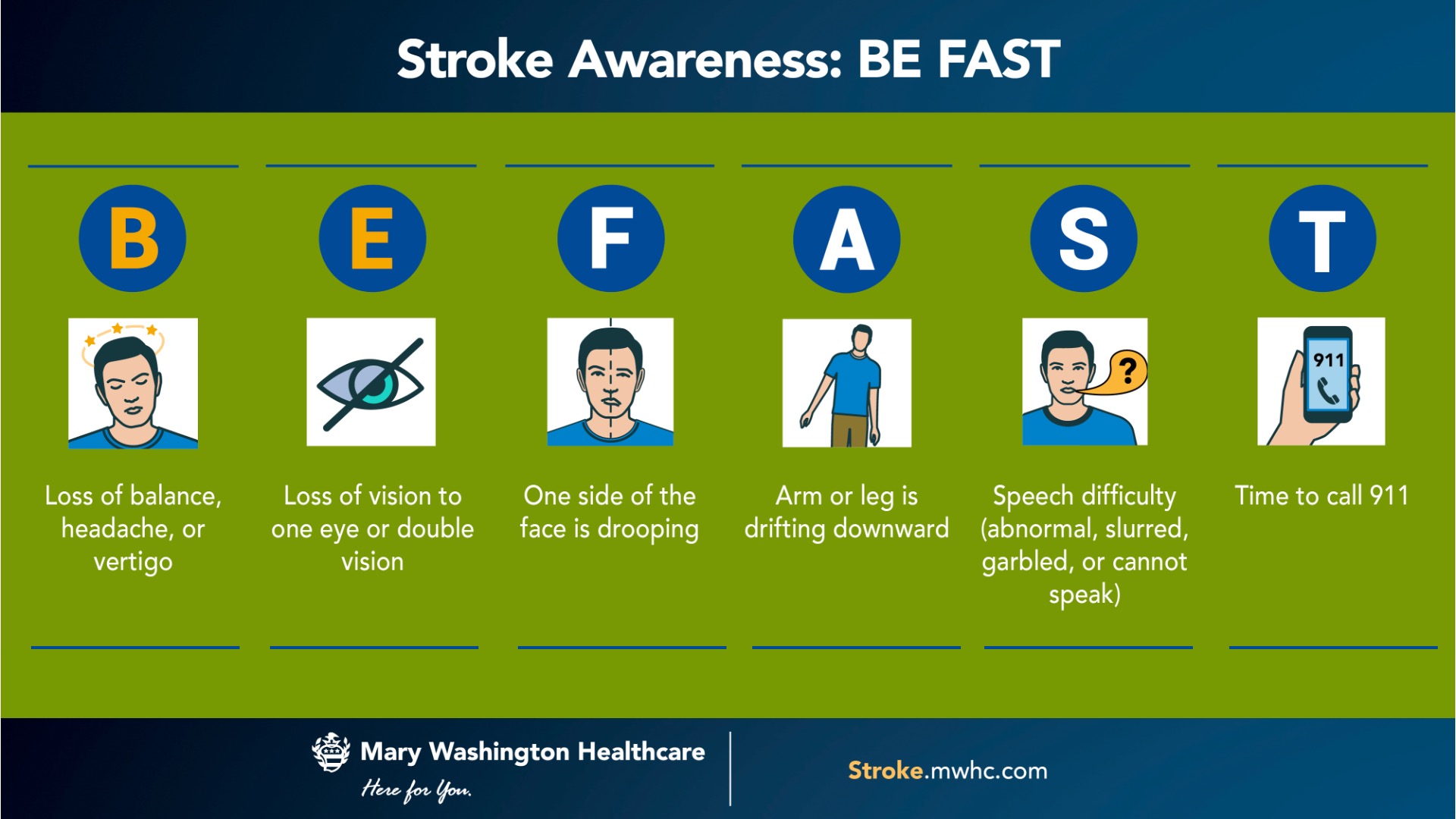 Stroke Awareness: BE FAST

B

Loss of balance, headache, or vertigo

E

Loss of vision to one eye or double vision

F

One side of the face is drooping

A

Arm or leg is drifting downward

S

?

Speech difficulty (abnormal, slurred, garbled, or cannot speak)

T

911

Time to call 911

Mary Washington Healthcare
Here for You.

Stroke.mwhc.com